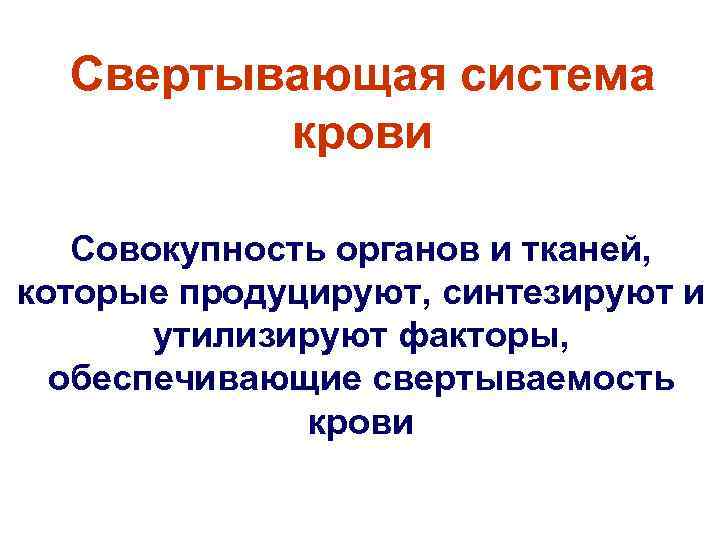 Свертывающая система крови

Совокупность органов и тканей, которые продуцируют, синтезируют и утилизируют факторы, обеспечивающие свертываемость крови